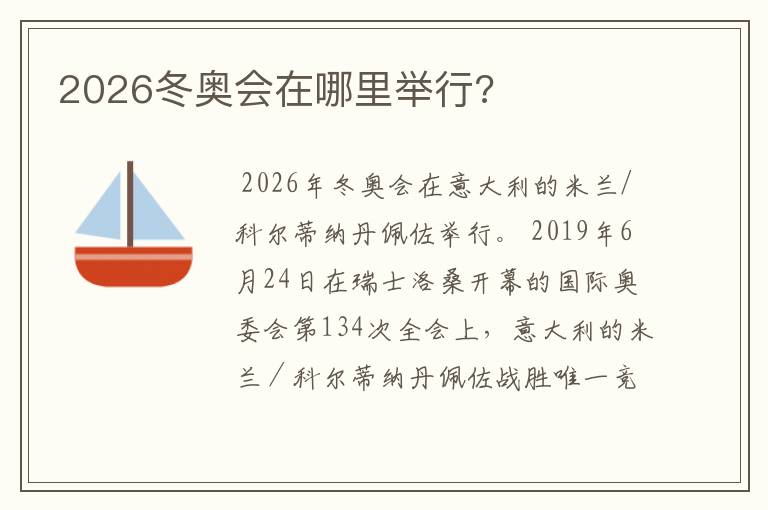 2026冬奥会在哪里举行?

2026年冬奥会在意大利的米兰/科尔蒂纳丹佩佐举行。2019年6月24日在瑞士洛桑开幕的国际奥委会第134次全会上，意大利的米兰／科尔蒂纳丹佩佐战胜唯一竞